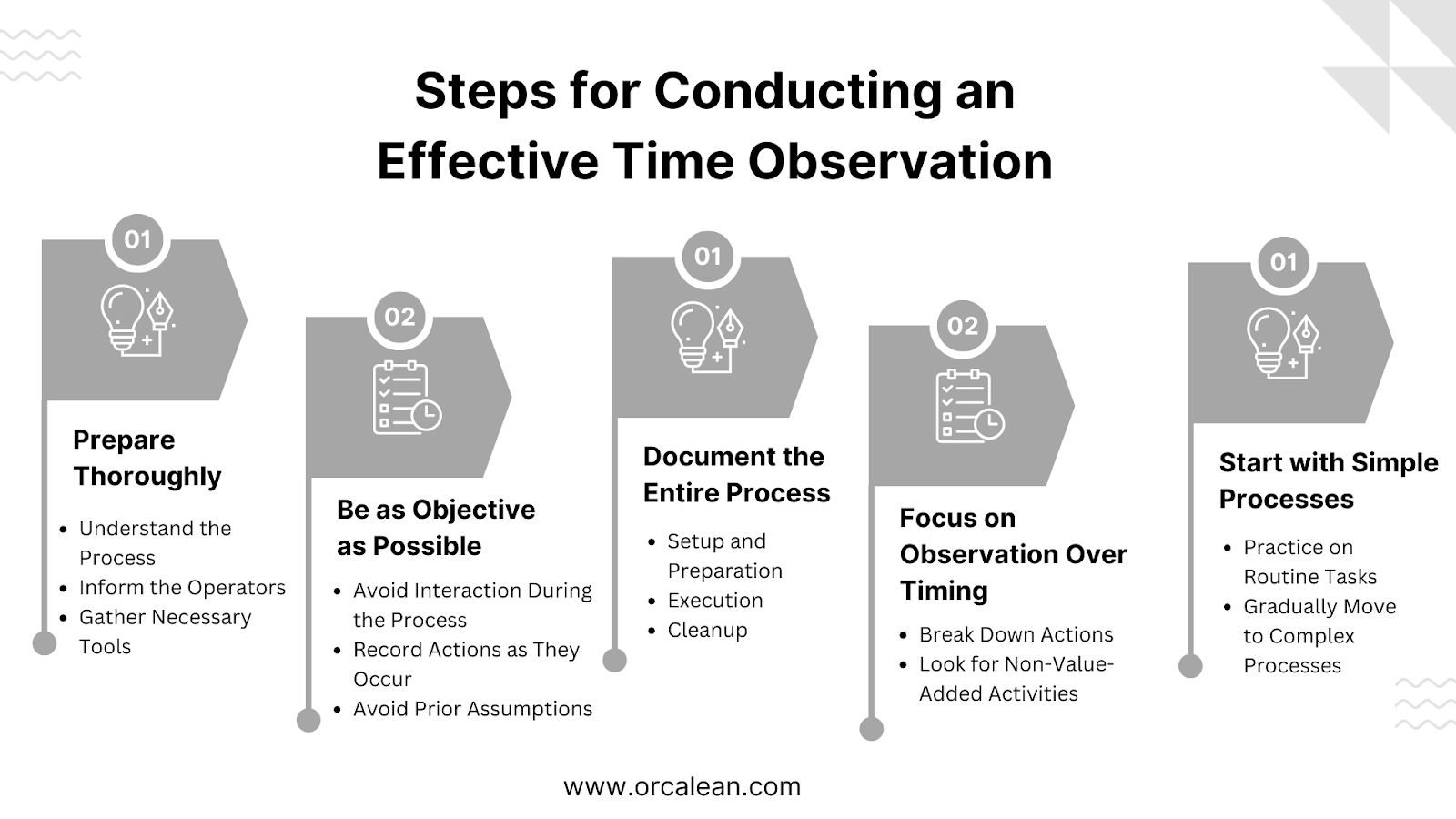 Steps for Conducting an Effective Time Observation

01

Prepare Thoroughly

- Understand the Process
- Inform the Operators
- Gather Necessary Tools

02

Be as Objective as Possible

- Avoid Interaction During the Process
- Record Actions as They Occur
- Avoid Prior Assumptions

01

Document the Entire Process

- Setup and Preparation
- Execution
- Cleanup

02

Focus on Observation Over Timing

- Break Down Actions
- Look for Non-Value-Added Activities

01

Start with Simple Processes

- Practice on Routine Tasks
- Gradually Move to Complex Processes

www.orcalean.com